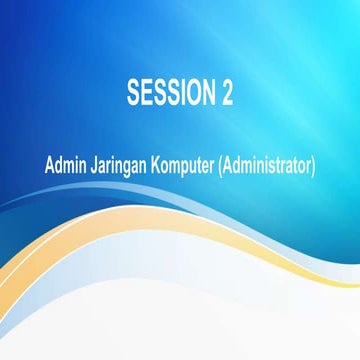 SESSION 2

Admin Jaringan Komputer (Administrator)